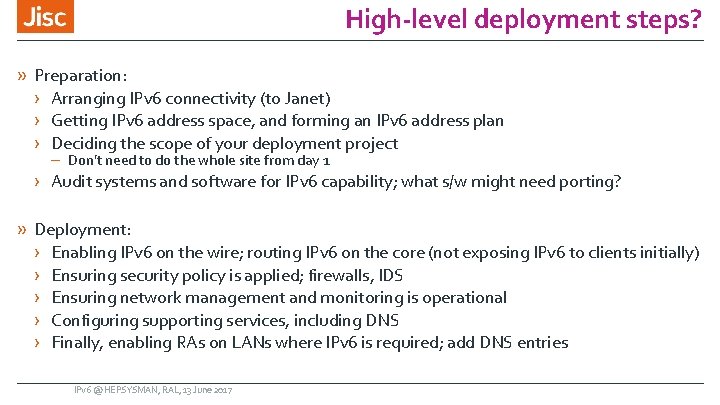 Jisc

High-level deployment steps?

» Preparation:
› Arranging IPv6 connectivity (to Janet)
› Getting IPv6 address space, and forming an IPv6 address plan
› Deciding the scope of your deployment project
– Don't need to do the whole site from day 1
› Audit systems and software for IPv6 capability; what s/w might need porting?

» Deployment:
› Enabling IPv6 on the wire; routing IPv6 on the core (not exposing IPv6 to clients initially)
› Ensuring security policy is applied; firewalls, IDS
› Ensuring network management and monitoring is operational
› Configuring supporting services, including DNS
› Finally, enabling RAs on LANs where IPv6 is required; add DNS entries

IPv6 @ HEPSYSMAN, RAL, 13 June 2017